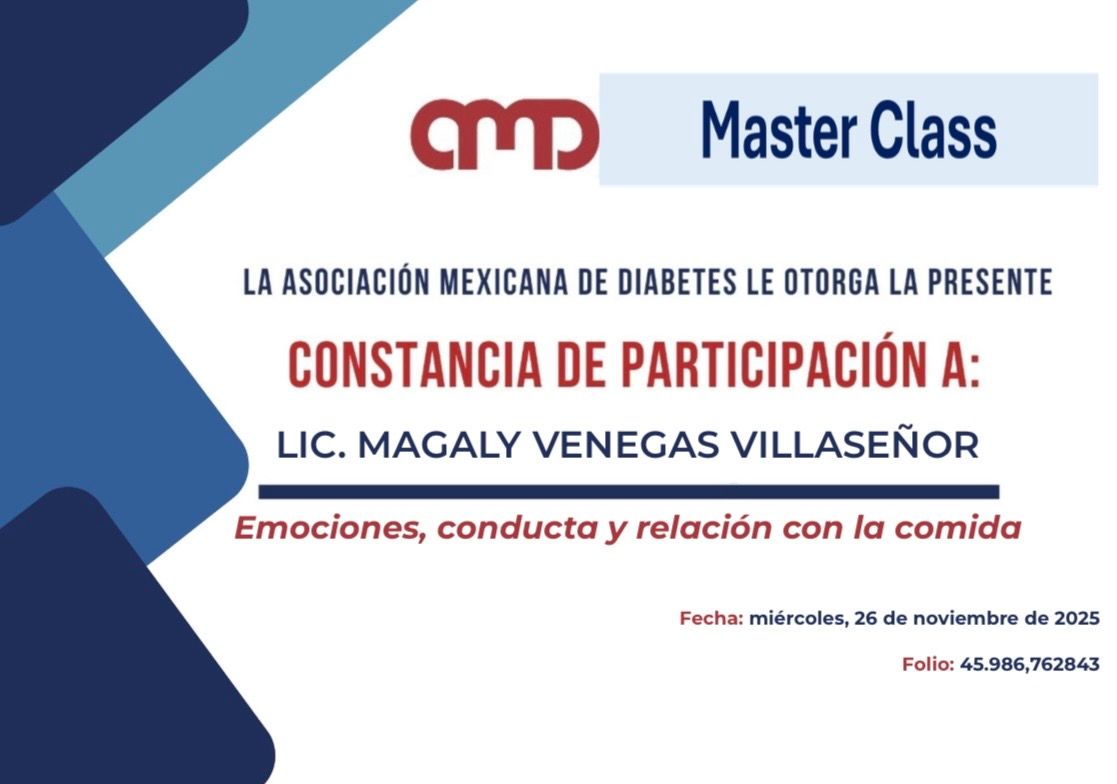 amd Master Class

LA ASOCIACIÓN MEXICANA DE DIABETES LE OTORGA LA PRESENTE

CONSTANCIA DE PARTICIPACIÓN A:

LIC. MAGALY VENEGAS VILLASEÑOR

Emociones, conducta y relación con la comida

Fecha: miércoles, 26 de noviembre de 2025

Folio: 45.986,762843